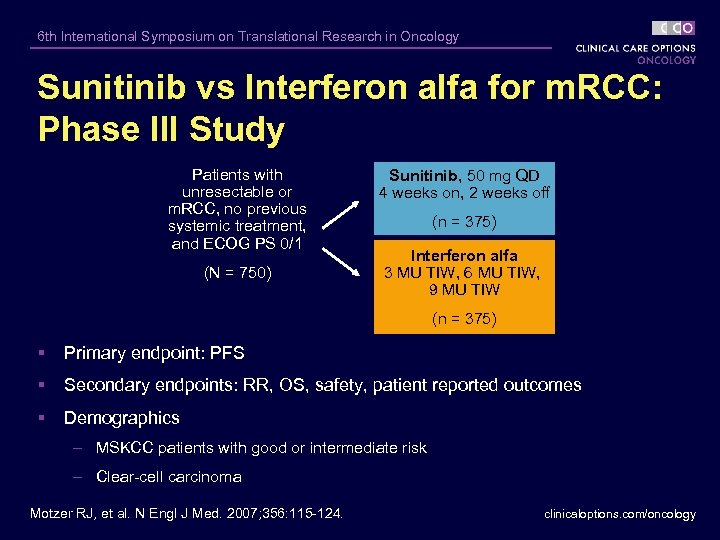 6th International Symposium on Translational Research in Oncology

CCO
CLINICAL CARE OPTIONS
ONCOLOGY

Sunitinib vs Interferon alfa for mRCC: Phase III Study

Patients with unresectable or mRCC, no previous systemic treatment, and ECOG PS 0/1

(N = 750)

Sunitinib, 50 mg QD
4 weeks on, 2 weeks off

(n = 375)

Interferon alfa
3 MU TIW, 6 MU TIW, 9 MU TIW

(n = 375)

▪ Primary endpoint: PFS

▪ Secondary endpoints: RR, OS, safety, patient reported outcomes

▪ Demographics

– MSKCC patients with good or intermediate risk

– Clear-cell carcinoma

Motzer RJ, et al. N Engl J Med. 2007;356:115-124.

clinicaloptions.com/oncology